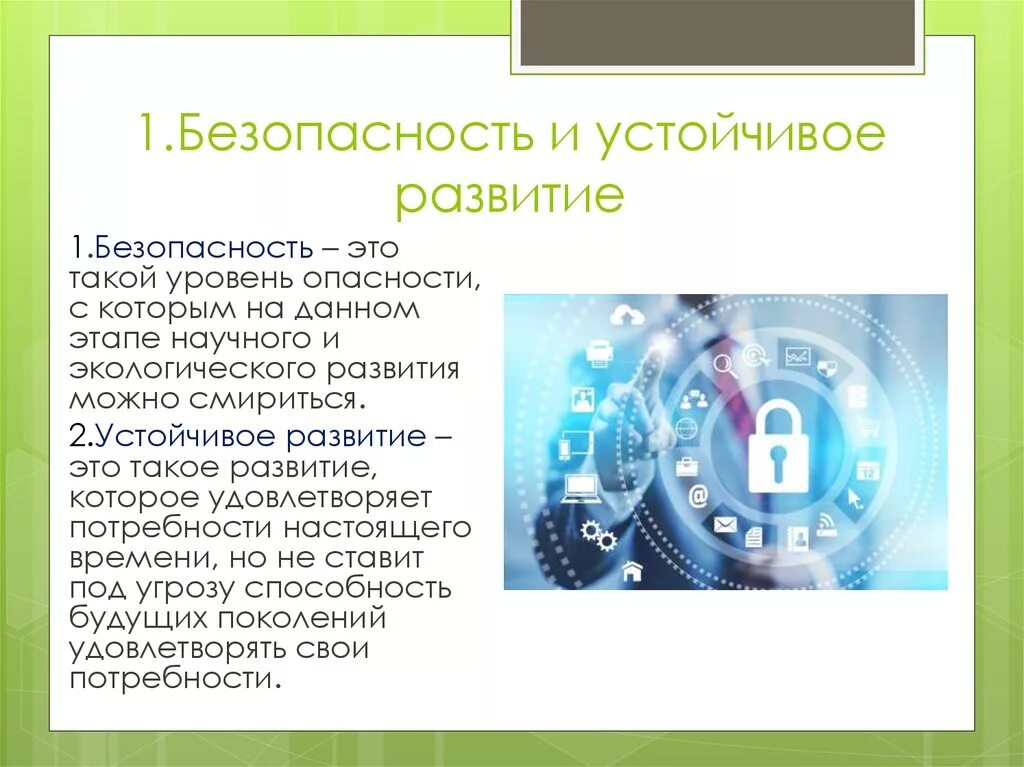 1.Безопасность и устойчивое развитие

1.Безопасность – это такой уровень опасности, с которым на данном этапе научного и экологического развития можно смириться.

2.Устойчивое развитие – это такое развитие, которое удовлетворяет потребности настоящего времени, но не ставит под угрозу способность будущих поколений удовлетворять свои потребности.